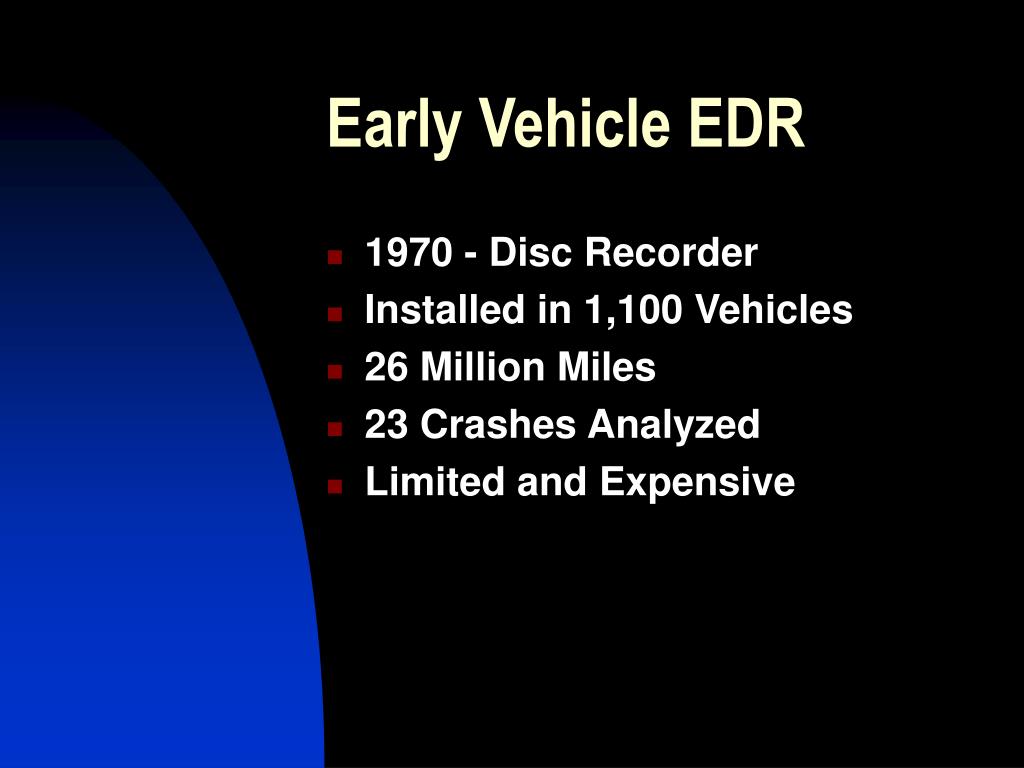 Early Vehicle EDR

- 1970 - Disc Recorder
- Installed in 1,100 Vehicles
- 26 Million Miles
- 23 Crashes Analyzed
- Limited and Expensive